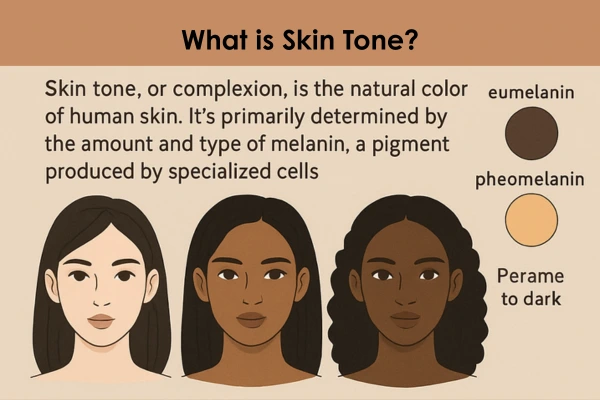 What is Skin Tone?

Skin tone, or complexion, is the natural color of human skin. It's primarily determined by the amount and type of melanin, a pigment produced by specialized cells

eumelanin

pheomelanin

Perame to dark